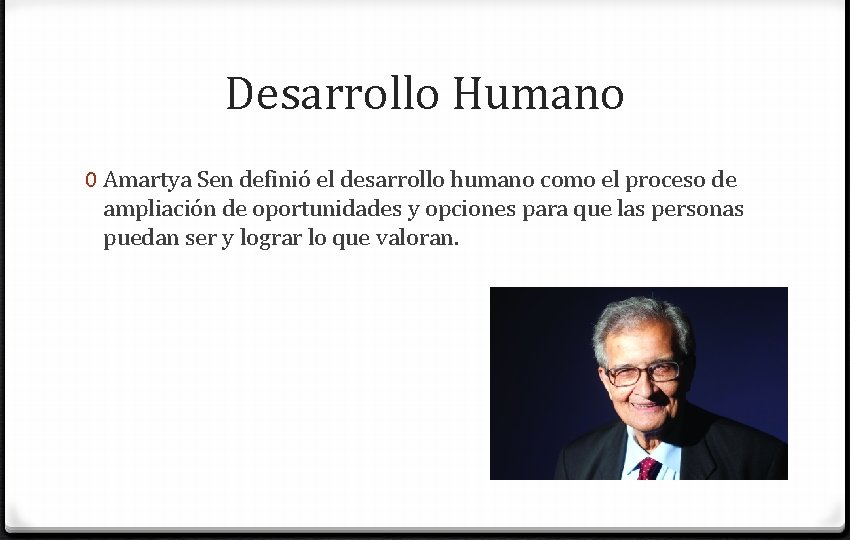 Desarrollo Humano

0 Amartya Sen definió el desarrollo humano como el proceso de ampliación de oportunidades y opciones para que las personas puedan ser y lograr lo que valoran.